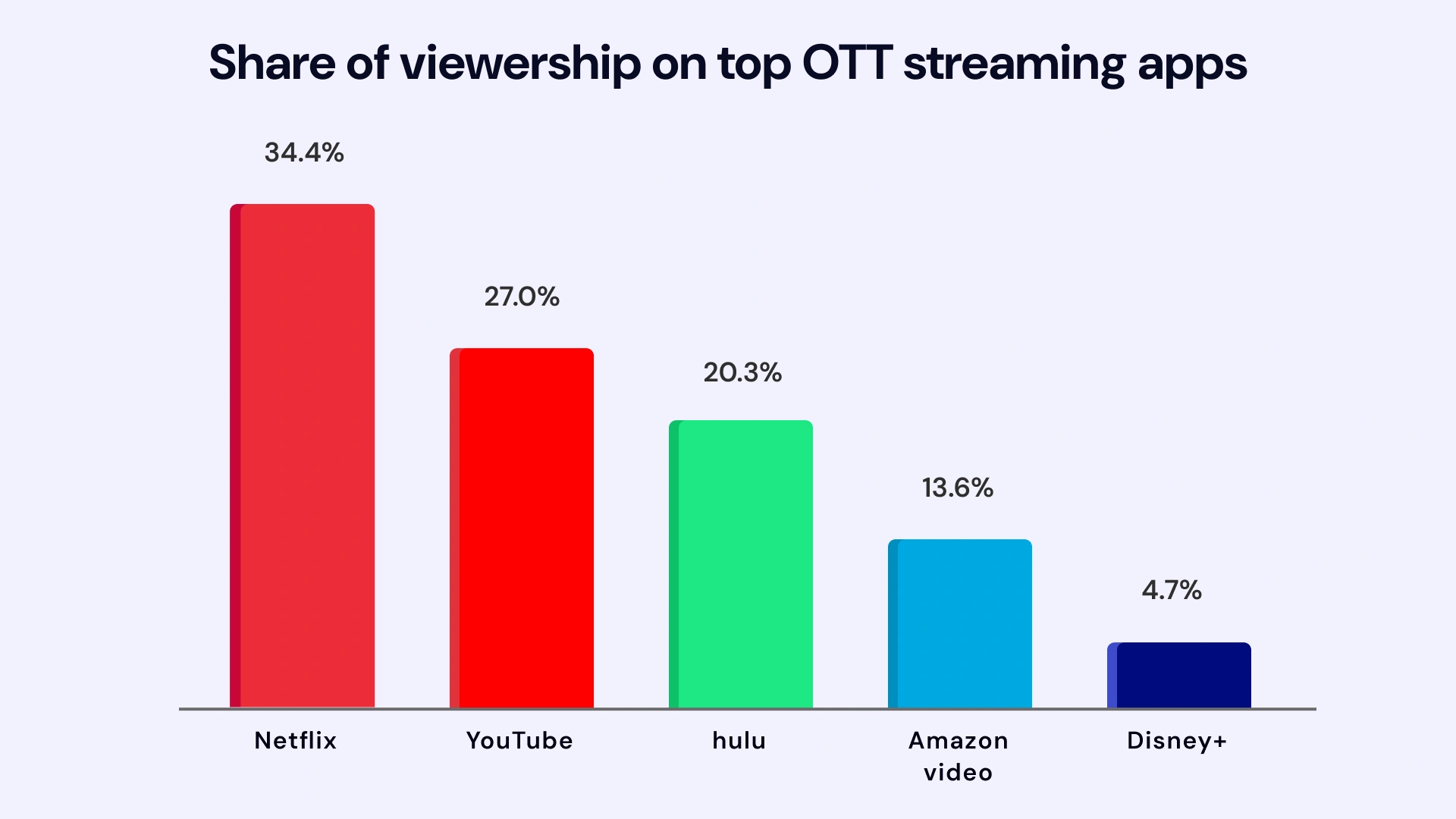 Share of viewership on top OTT streaming apps

34.4%

27.0%

20.3%

13.6%

4.7%

Netflix

YouTube

hulu

Amazon video

Disney+